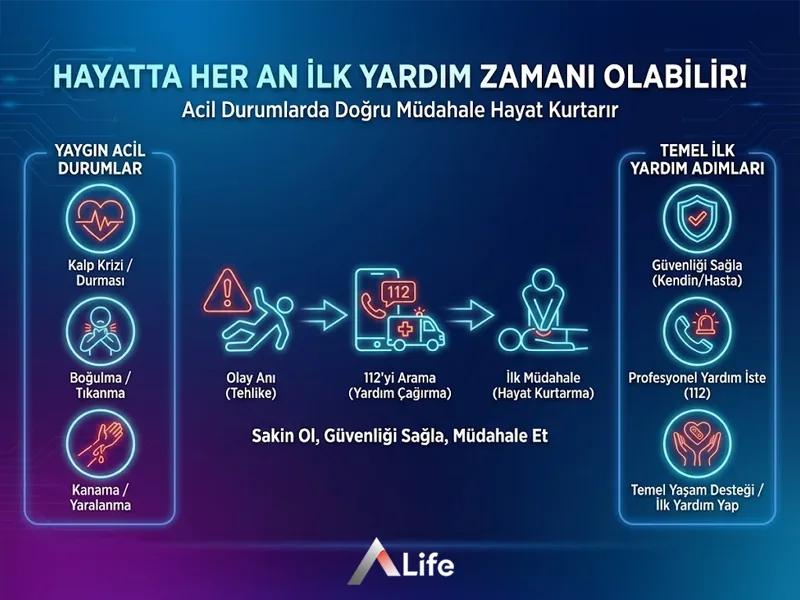 HAYATTA HER AN İLK YARDIM ZAMANI OLABİLİR!
Acil Durumlarda Doğru Müdahale Hayat Kurtarır

YAYGIN ACİL DURUMLAR

Kalp Krizi / Durması

Boğulma / Tıkanma

Kanama / Yaralanma

112

Olay Anı (Tehlike)

112'yi Arama (Yardım Çağırma)

İlk Müdahale (Hayat Kurtarma)

Sakin Ol, Güvenliği Sağla, Müdahale Et

TEMEL İLK YARDIM ADIMLARI

Güvenliği Sağla (Kendin/Hasta)

Profesyonel Yardım İste (112)

Temel Yaşam Desteği / İlk Yardım Yap

Life